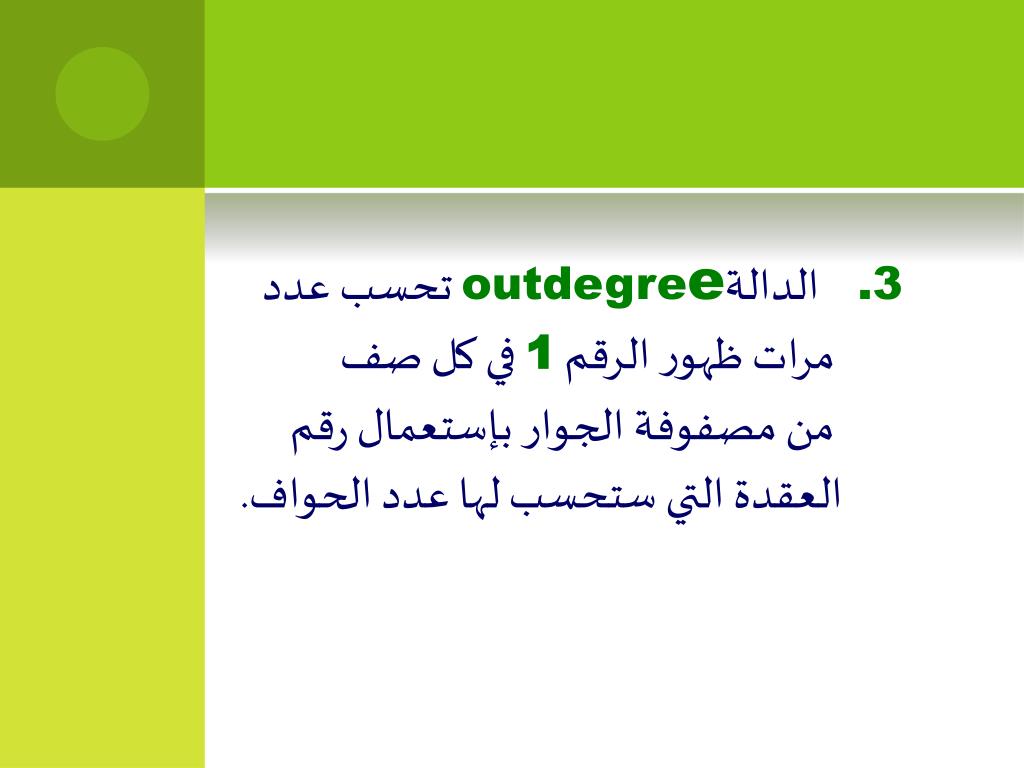 3. الدالةoutdegree تحسب عدد مرات ظهور الرقم 1 في كل صف من مصفوفة الجوار بإستعمال رقم العقدة التي ستحسب لها عدد الحواف.